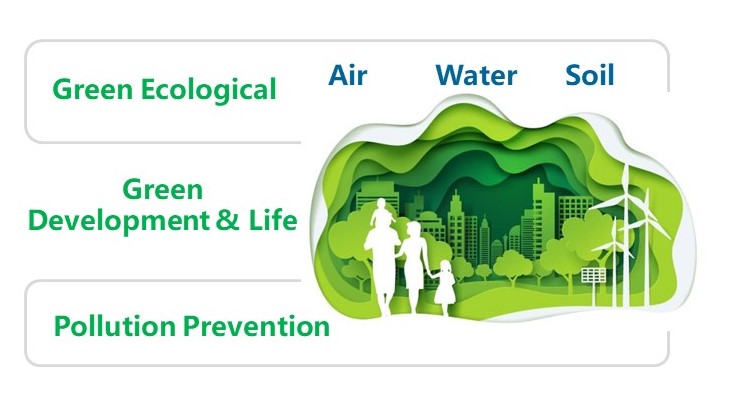 Green Ecological

Air Water Soil

Green Development & Life

Pollution Prevention